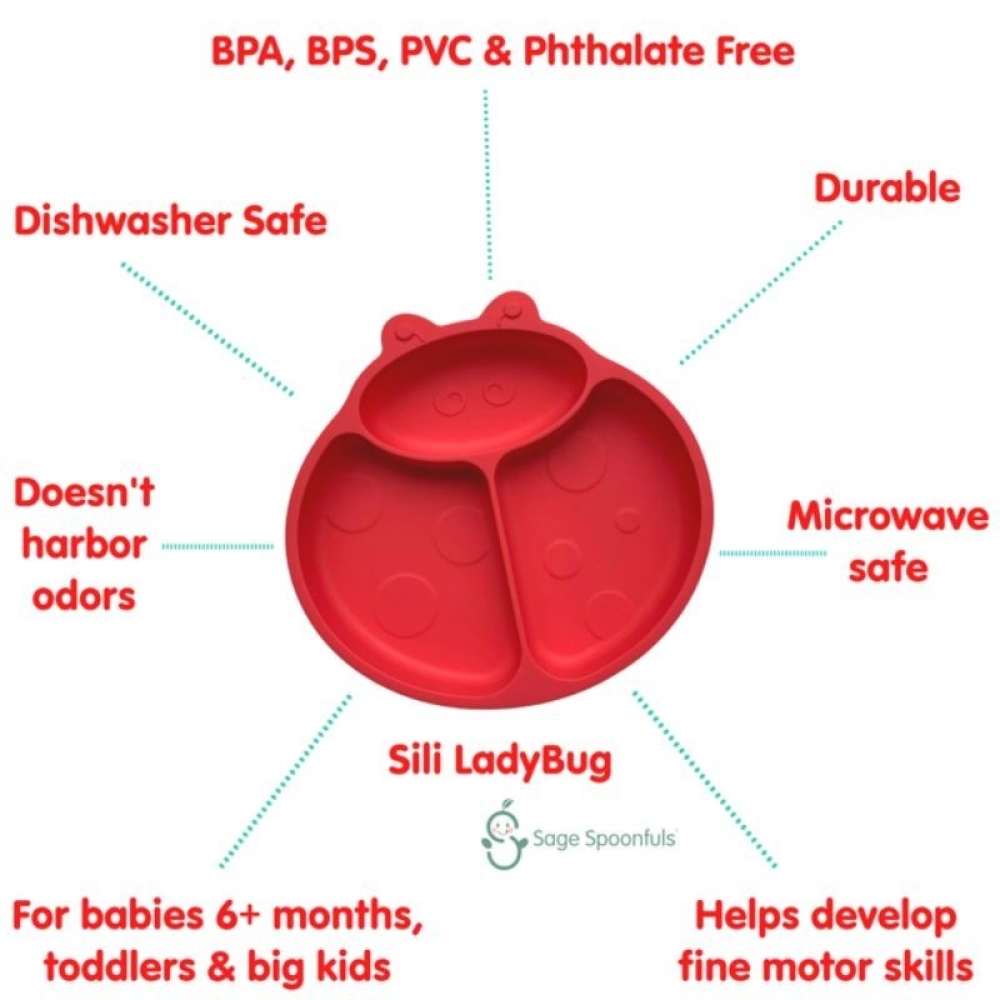 BPA, BPS, PVC & Phthalate Free

Dishwasher Safe

Durable

Doesn't harbor odors

Microwave safe

Sili LadyBug

Sage Spoonfuls

For babies 6+ months, toddlers & big kids

Helps develop fine motor skills